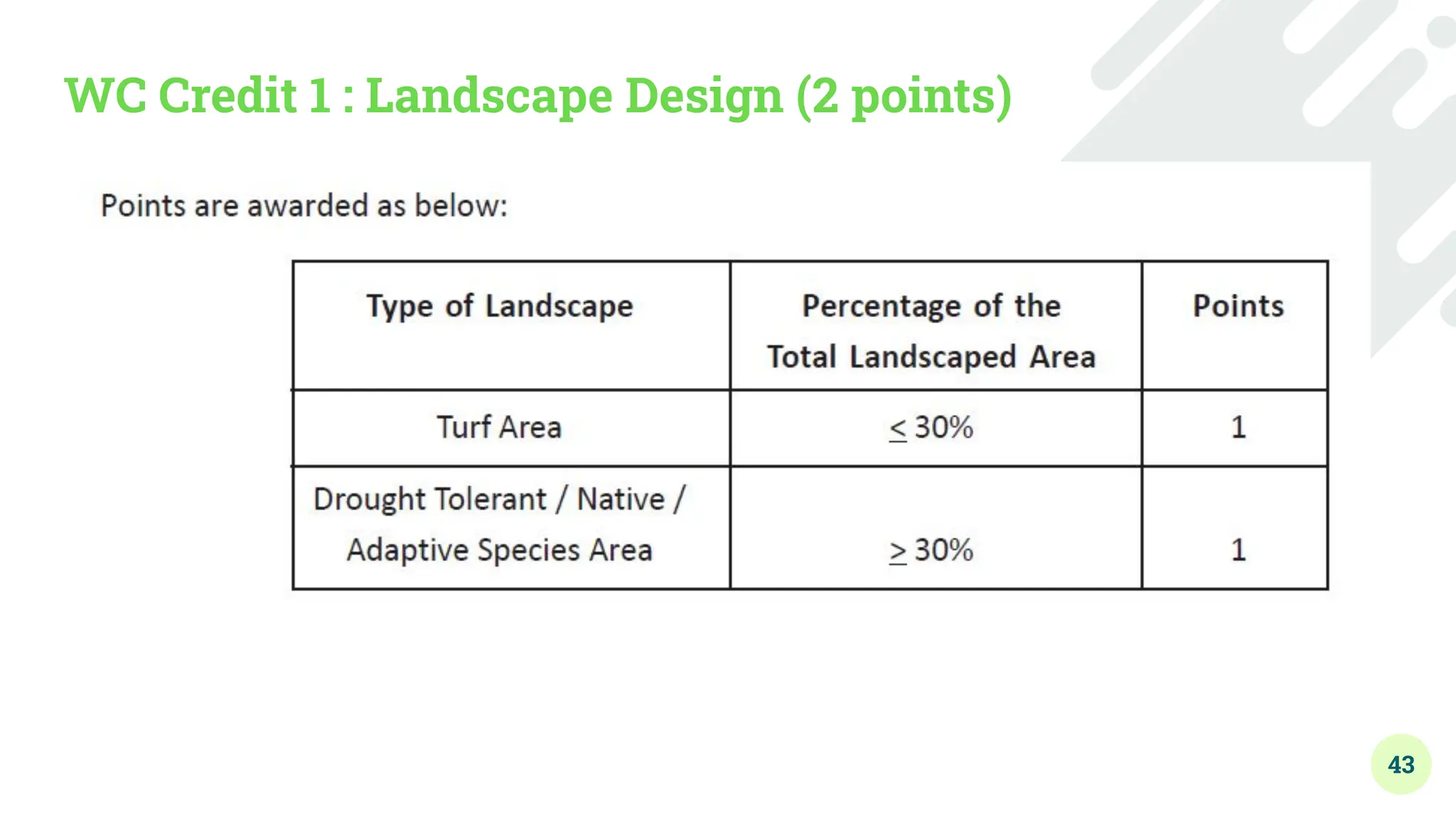 WC Credit 1 : Landscape Design (2 points)

Points are awarded as below:

| Type of Landscape | Percentage of the Total Landscaped Area | Points |
|---|---|---|
| Turf Area | $\leq$ 30% | 1 |
| Drought Tolerant / Native / Adaptive Species Area | $\geq$ 30% | 1 |

43